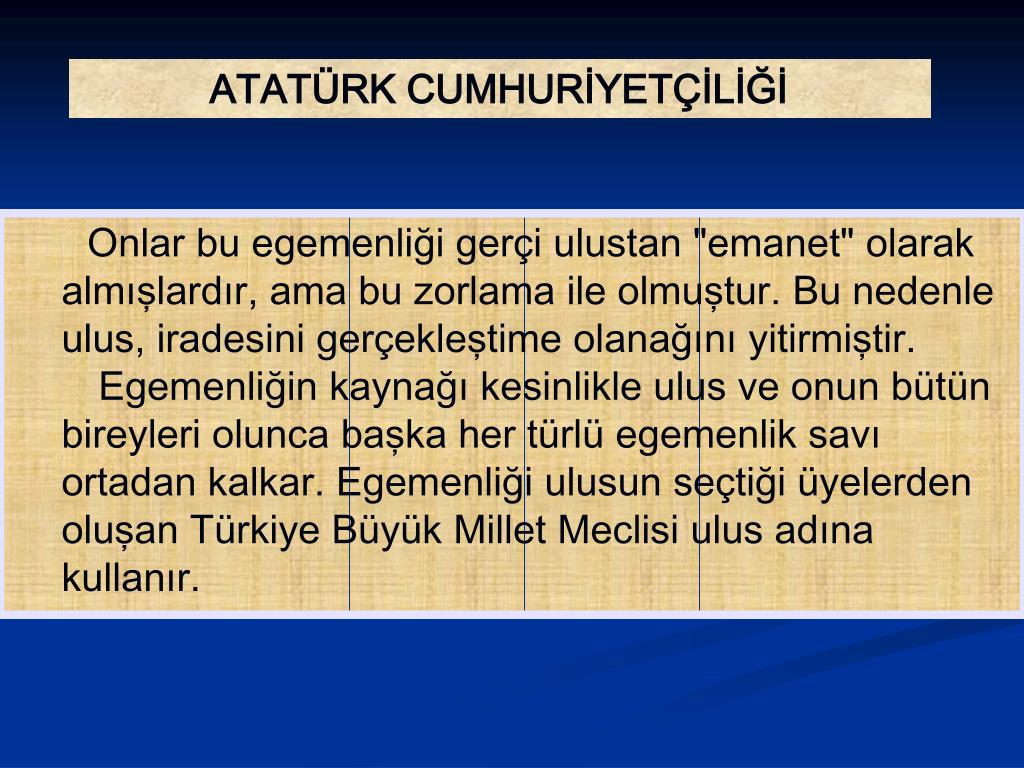 ATATÜRK CUMHURİYETÇİLİĞİ

Onlar bu egemenliği gerçi ulustan "emanet" olarak almışlardır, ama bu zorlama ile olmuştur. Bu nedenle ulus, iradesini gerçekleştime olanağını yitirmiştir.

Egemenliğin kaynağı kesinlikle ulus ve onun bütün bireyleri olunca başka her türlü egemenlik savı ortadan kalkar. Egemenliği ulusun seçtiği üyelerden oluşan Türkiye Büyük Millet Meclisi ulus adına kullanır.